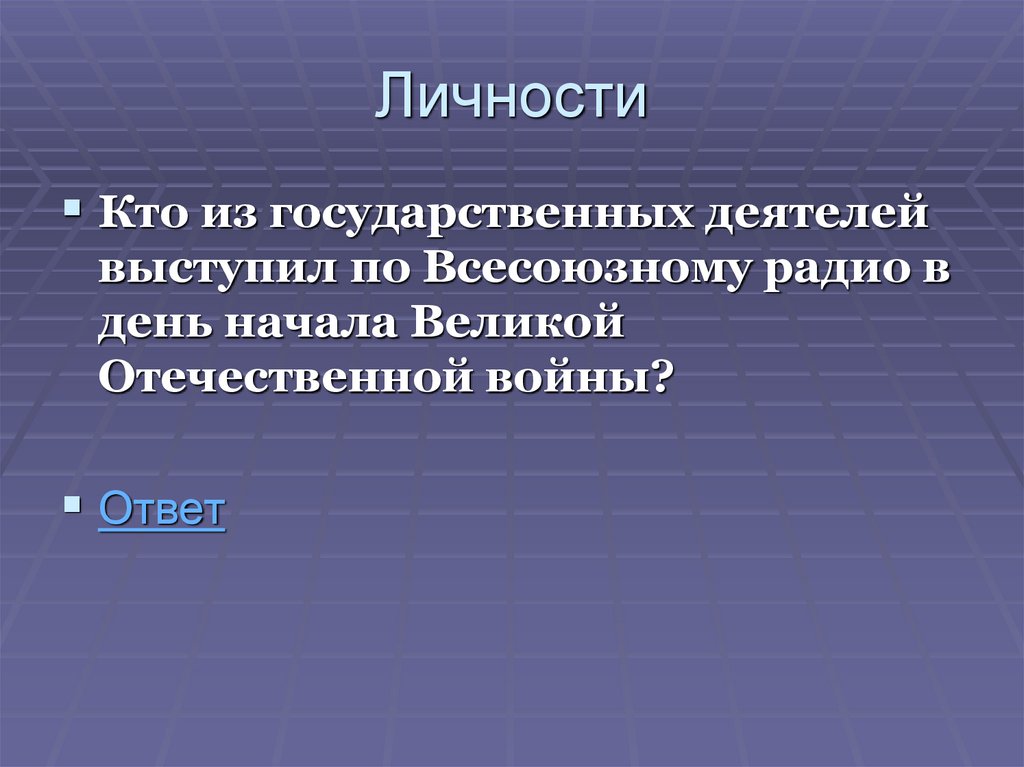 Личности

Кто из государственных деятелей выступил по Всесоюзному радио в день начала Великой Отечественной войны?

Ответ